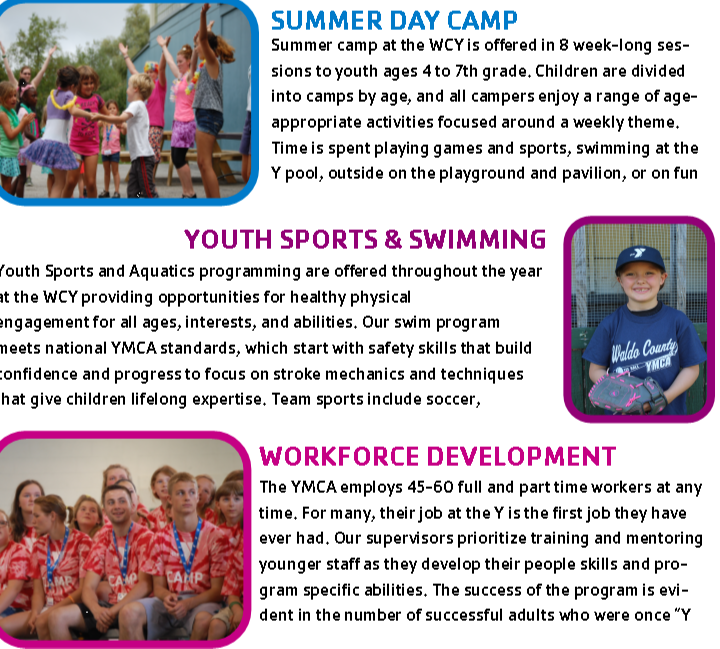 SUMMER DAY CAMP

Summer camp at the WCY is offered in 8 week-long sessions to youth ages 4 to 7th grade. Children are divided into camps by age, and all campers enjoy a range of age-appropriate activities focused around a weekly theme. Time is spent playing games and sports, swimming at the Y pool, outside on the playground and pavilion, or on fun

YOUTH SPORTS & SWIMMING

Youth Sports and Aquatics programming are offered throughout the year at the WCY providing opportunities for healthy physical engagement for all ages, interests, and abilities. Our swim program meets national YMCA standards, which start with safety skills that build confidence and progress to focus on stroke mechanics and techniques that give children lifelong expertise. Team sports include soccer,

Waldo County YMCA

WORKFORCE DEVELOPMENT

The YMCA employs 45-60 full and part time workers at any time. For many, their job at the Y is the first job they have ever had. Our supervisors prioritize training and mentoring younger staff as they develop their people skills and program specific abilities. The success of the program is evident in the number of successful adults who were once "Y

CAMP

CAMP

CAMP